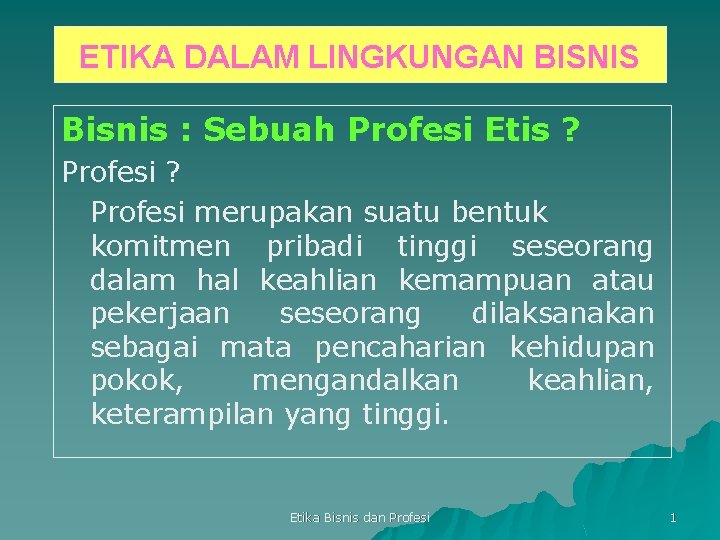 ETIKA DALAM LINGKUNGAN BISNIS

Bisnis : Sebuah Profesi Etis ?

Profesi ?

Profesi merupakan suatu bentuk komitmen pribadi tinggi seseorang dalam hal keahlian kemampuan atau pekerjaan seseorang dilaksanakan sebagai mata pencaharian kehidupan pokok, mengandalkan keahlian, keterampilan yang tinggi.

Etika Bisnis dan Profesi

1